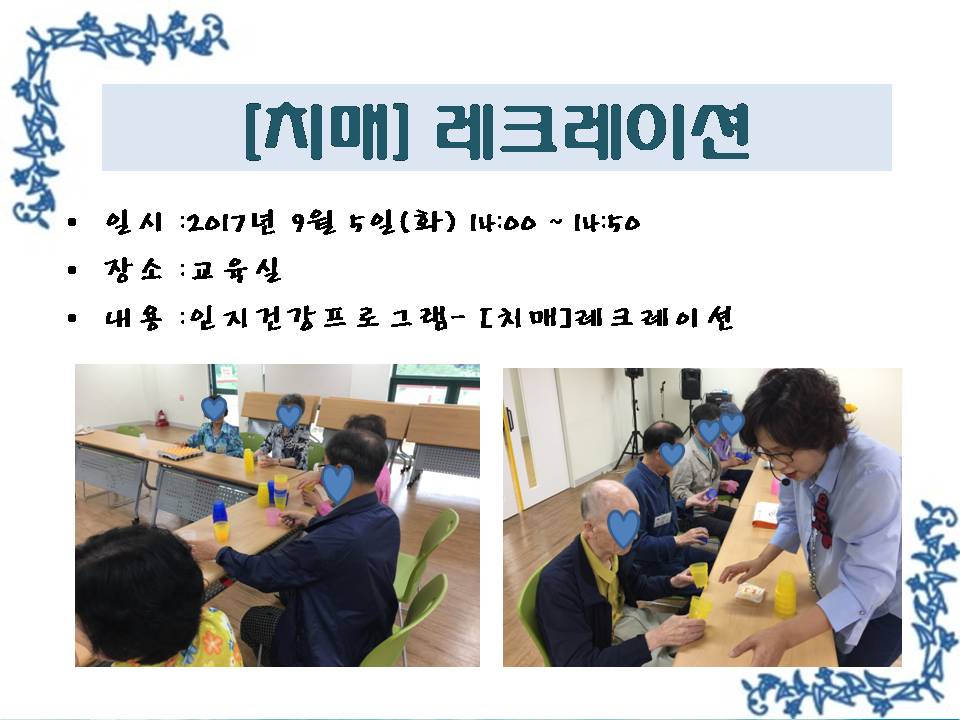 [치매] 레크레이션

• 일시 :2017년 9월 5일(화) 14:00 ~ 14:50
• 장소 :교육실
• 내용 :인지건강프로그램- [치매]레크레이션